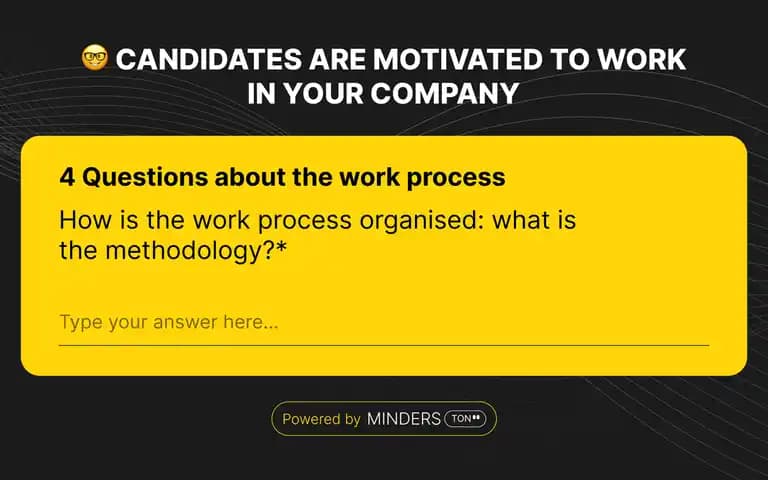 🤓 CANDIDATES ARE MOTIVATED TO WORK IN YOUR COMPANY

4 Questions about the work process

How is the work process organised: what is the methodology?*

Type your answer here...

Powered by MINDERS TON